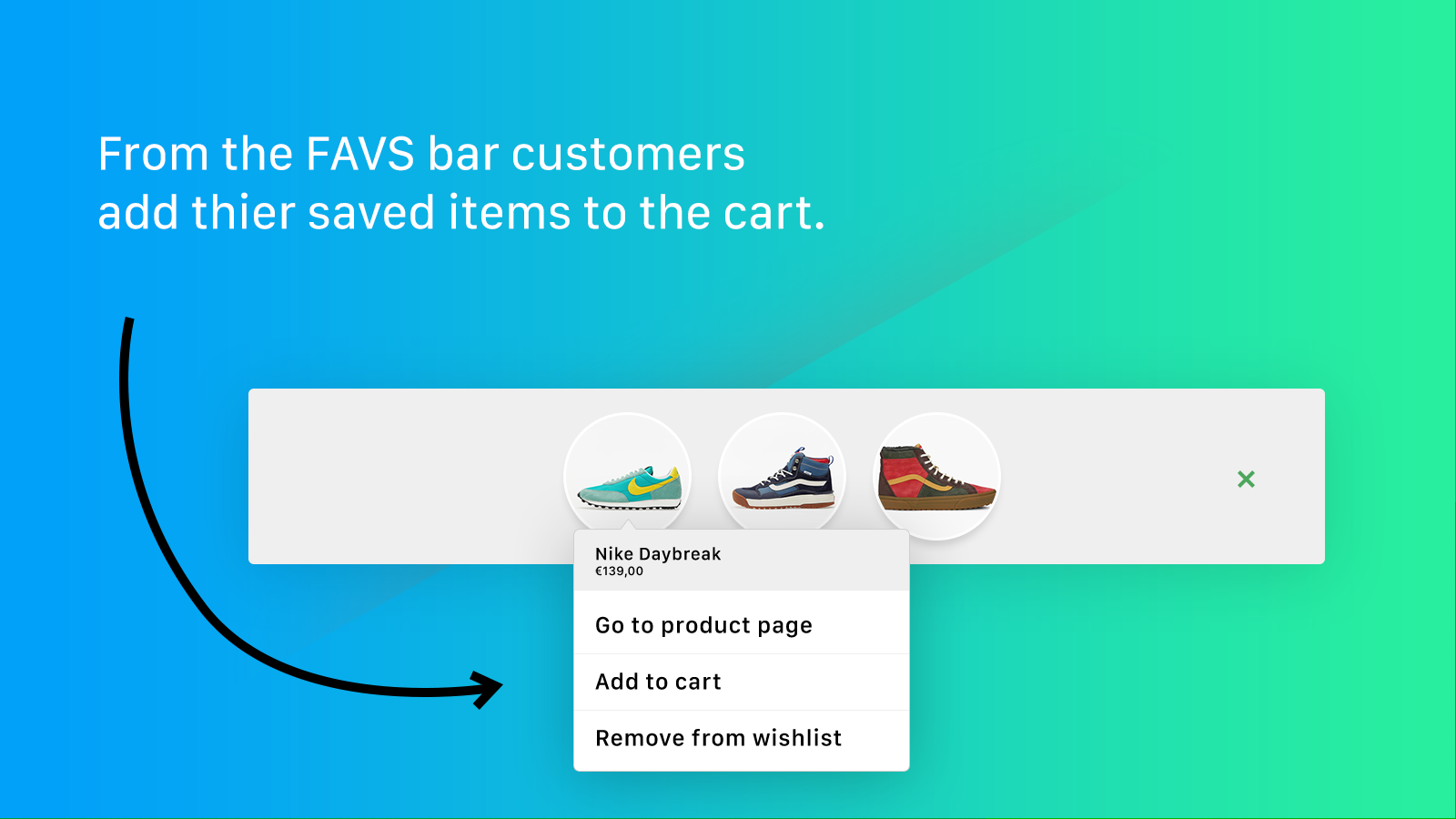 From the FAVS bar customers add thier saved items to the cart.

×

Nike Daybreak
€139,00

Go to product page

Add to cart

Remove from wishlist